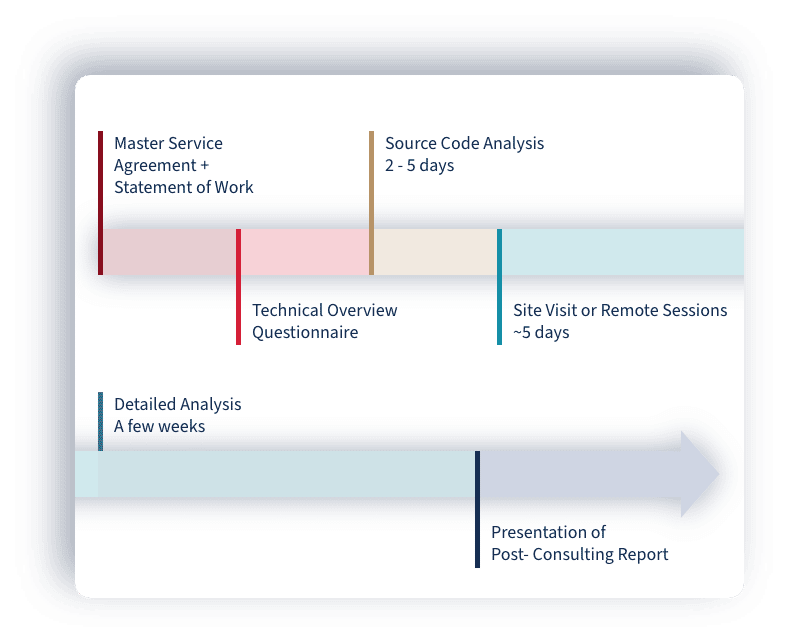 Master Service Agreement + Statement of Work

Source Code Analysis
2 - 5 days

Technical Overview Questionnaire

Site Visit or Remote Sessions
~5 days

Detailed Analysis
A few weeks

Presentation of
Post- Consulting Report